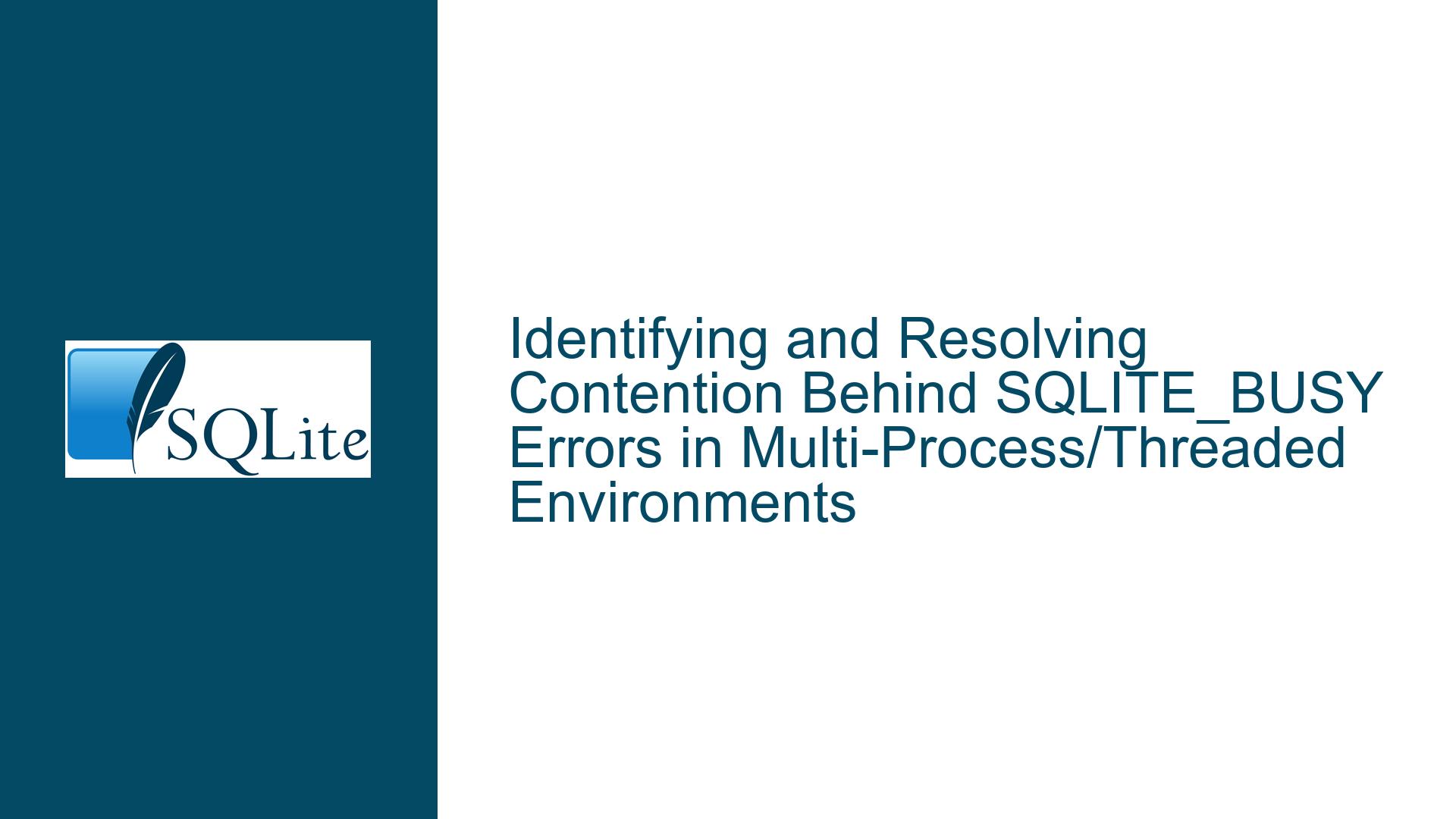 SQLite

Identifying and Resolving Contention Behind SQLITE_BUSY Errors in Multi-Process/Threaded Environments